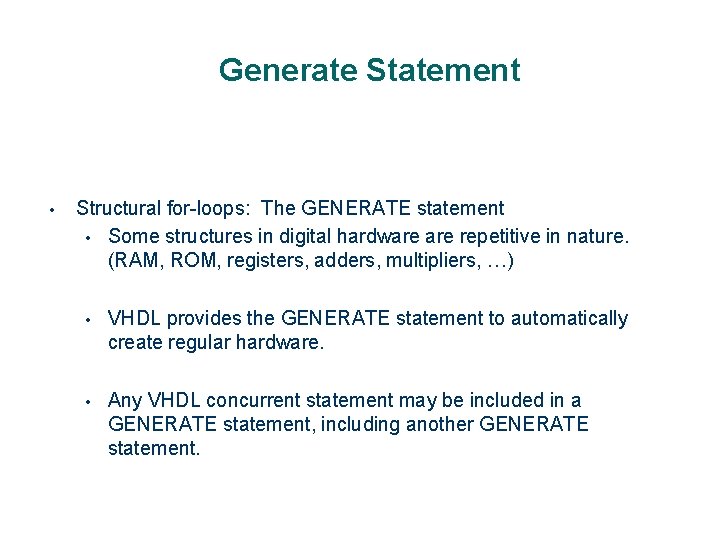 Generate Statement

• Structural for-loops: The GENERATE statement

• Some structures in digital hardware are repetitive in nature. (RAM, ROM, registers, adders, multipliers, …)

• VHDL provides the GENERATE statement to automatically create regular hardware.

• Any VHDL concurrent statement may be included in a GENERATE statement, including another GENERATE statement.